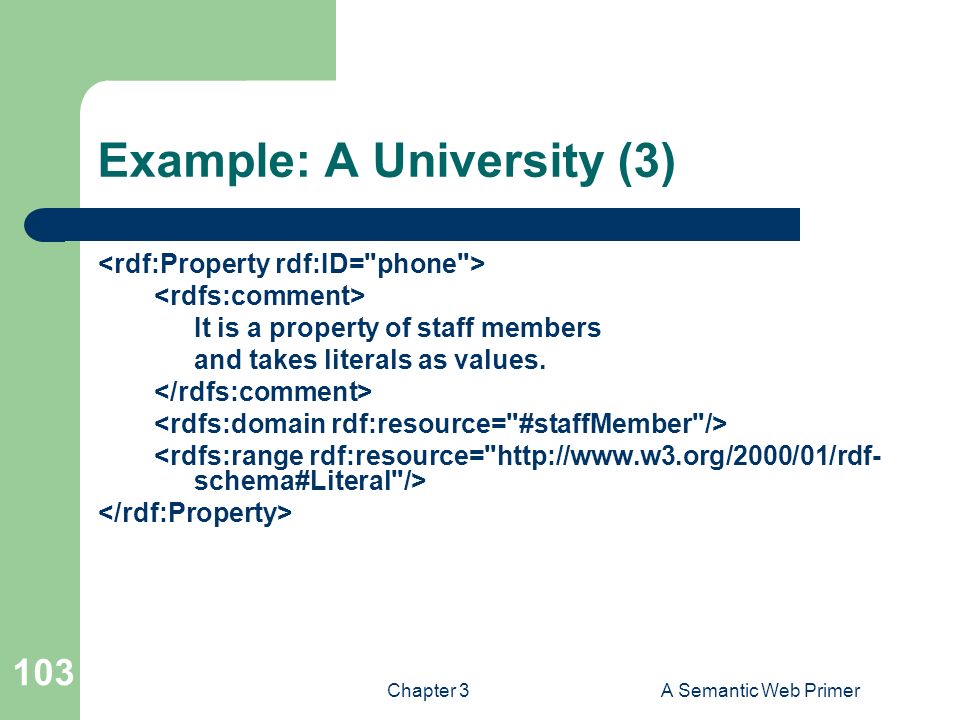 Example: A University (3)

<rdf:Property rdf:ID="phone">
<rdfs:comment>
It is a property of staff members
and takes literals as values.
</rdfs:comment>
<rdfs:domain rdf:resource="#staffMember"/>
<rdfs:range rdf:resource="http://www.w3.org/2000/01/rdf-schema#Literal"/>
</rdf:Property>

103

Chapter 3

A Semantic Web Primer